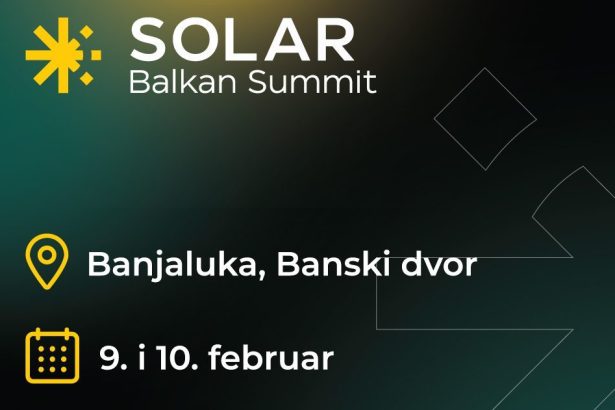 SOLAR
Balkan Summit

Banjaluka, Banski dvor

9. i 10. februar